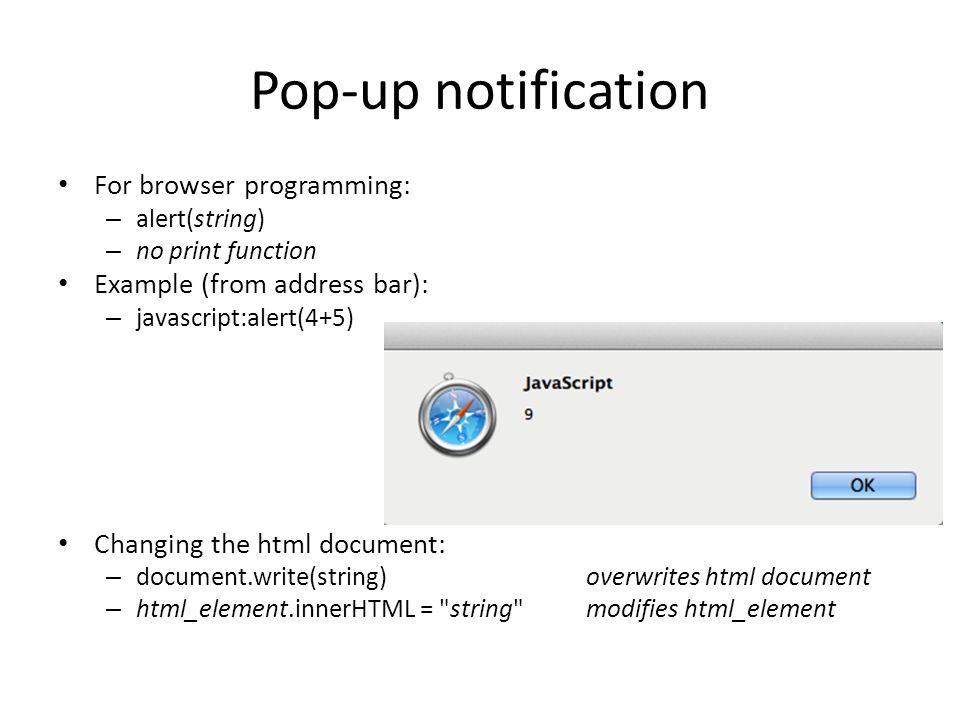 Pop-up notification

• For browser programming:
– alert(string)
– no print function
• Example (from address bar):
– javascript:alert(4+5)

JavaScript
9
OK

• Changing the html document:
– document.write(string) overwrites html document
– html_element.innerHTML = "string" modifies html_element